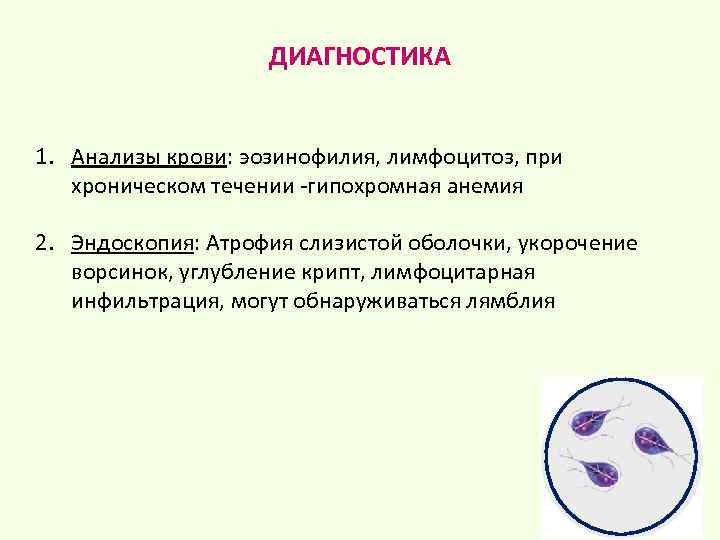 ДИАГНОСТИКА

1. Анализы крови: эозинофилия, лимфоцитоз, при хроническом течении -гипохромная анемия

2. Эндоскопия: Атрофия слизистой оболочки, укорочение ворсинок, углубление крипт, лимфоцитарная инфильтрация, могут обнаруживаться лямблия